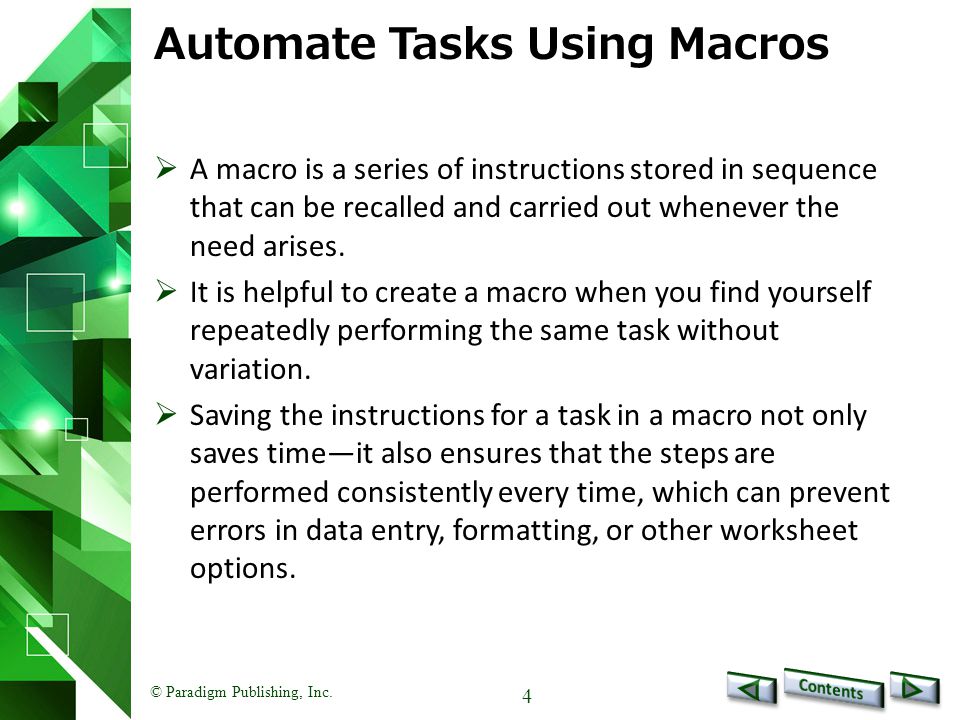 Automate Tasks Using Macros

➢ A macro is a series of instructions stored in sequence that can be recalled and carried out whenever the need arises.

➢ It is helpful to create a macro when you find yourself repeatedly performing the same task without variation.

➢ Saving the instructions for a task in a macro not only saves time—it also ensures that the steps are performed consistently every time, which can prevent errors in data entry, formatting, or other worksheet options.

© Paradigm Publishing, Inc.

4

Contents